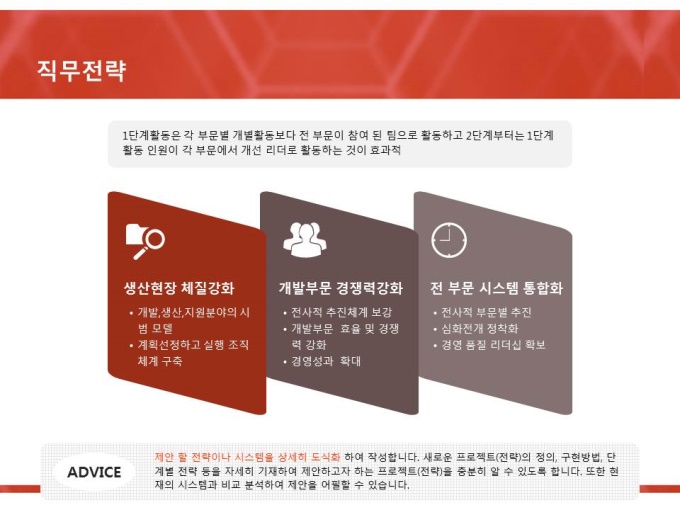 직무전략

1단계활동은 각 부문별 개별활동보다 전 부문이 참여 된 팀으로 활동하고 2단계부터는 1단계 활동 인원이 각 부문에서 개선 리더로 활동하는 것이 효과적

생산현장 체질강화

• 개발,생산,지원분야의 시범 모델
• 계획선정하고 실행 조직 체계 구축

개발부문 경쟁력강화

• 전사적 추진체계 보강
• 개발부문 효율 및 경쟁력 강화
• 경영성과 확대

전 부문 시스템 통합화

• 전사적 부문별 추진
• 심화전개 정착화
• 경영 품질 리더십 확보

ADVICE

제안 할 전략이나 시스템을 상세히 도식화 하여 작성합니다. 새로운 프로젝트(전략)의 정의, 구현방법, 단계별 전략 등을 자세히 기재하여 제안하고자 하는 프로젝트(전략)을 충분히 알 수 있도록 합니다. 또한 현재의 시스템과 비교 분석하여 제안을 어필할 수 있습니다.